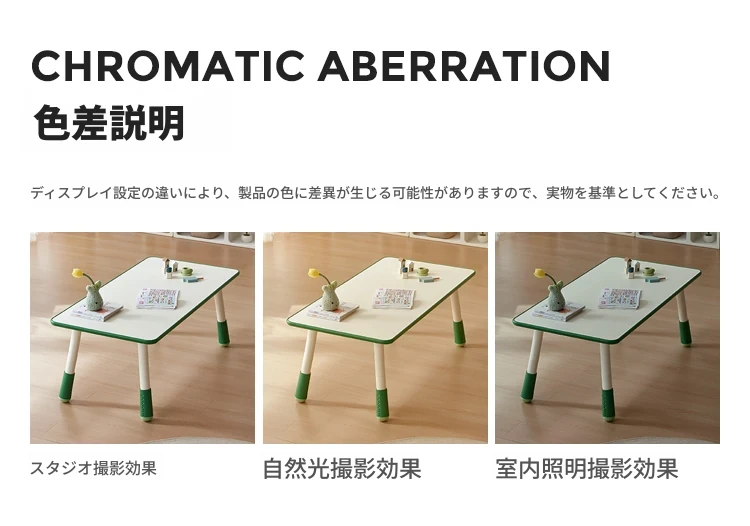 CHROMATIC ABERRATION
色差説明

ディスプレイ設定の違いにより、製品の色に差異が生じる可能性がありますので、実物を基準としてください。

スタジオ撮影効果

自然光撮影効果

室内照明撮影効果